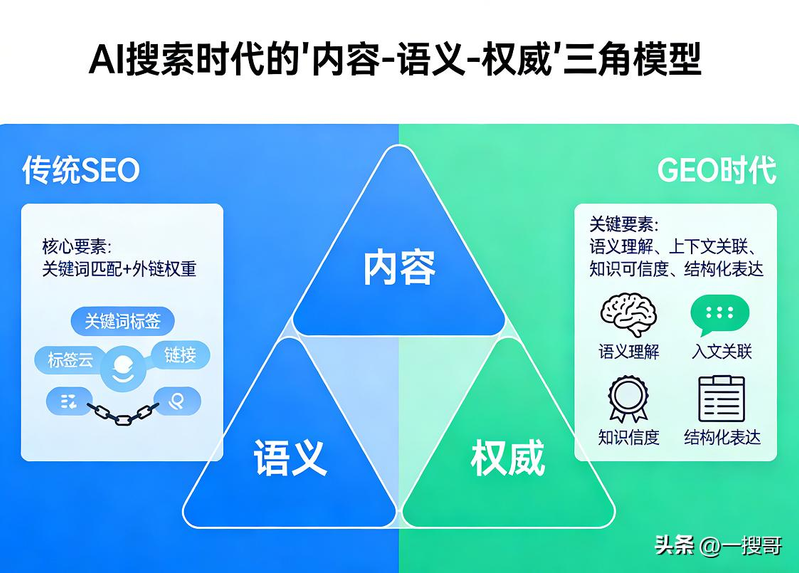 AI搜索时代的'内容-语义-权威'三角模型

传统SEO

核心要素:
关键词匹配+外链权重

关键词标签

标签云

链接

内容

语义

权威

GEO时代

关键要素:
语义理解、上下文关联、知识可信度、结构化表达

语义理解

入文关联

知识信度

结构化表达

头条 @一搜哥